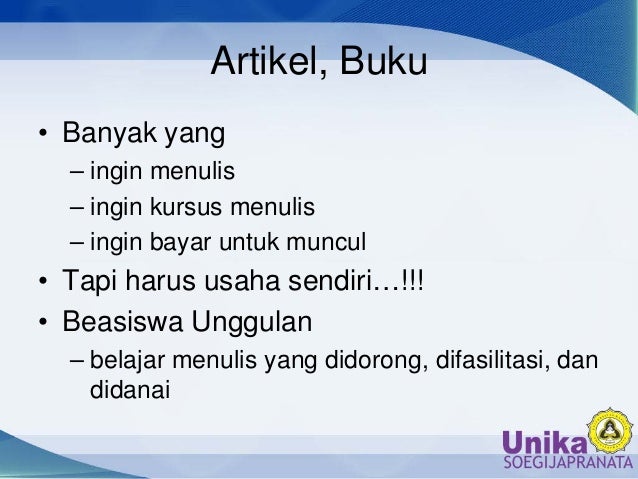 Artikel, Buku

• Banyak yang
– ingin menulis
– ingin kursus menulis
– ingin bayar untuk muncul
• Tapi harus usaha sendiri…!!!
• Beasiswa Unggulan
– belajar menulis yang didorong, difasilitasi, dan didanai

Unika
SOEGIJAPRANATA